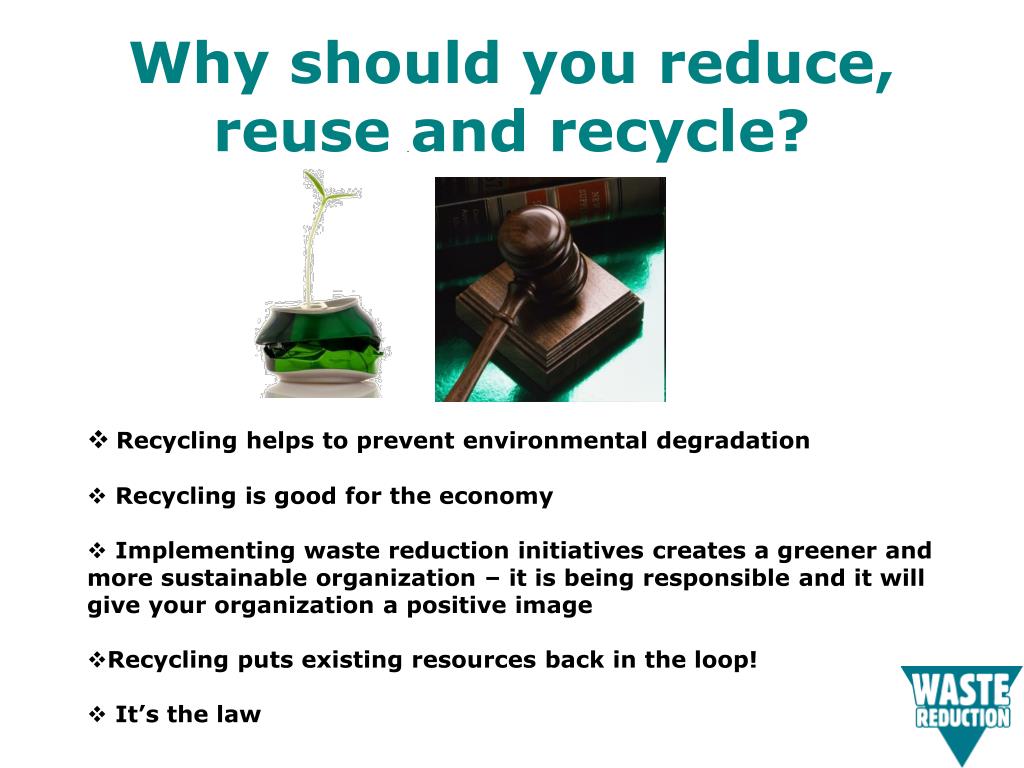 Why should you reduce, reuse and recycle?

❖ Recycling helps to prevent environmental degradation

❖ Recycling is good for the economy

❖ Implementing waste reduction initiatives creates a greener and more sustainable organization – it is being responsible and it will give your organization a positive image

❖Recycling puts existing resources back in the loop!

❖ It's the law

WASTE REDUCTION